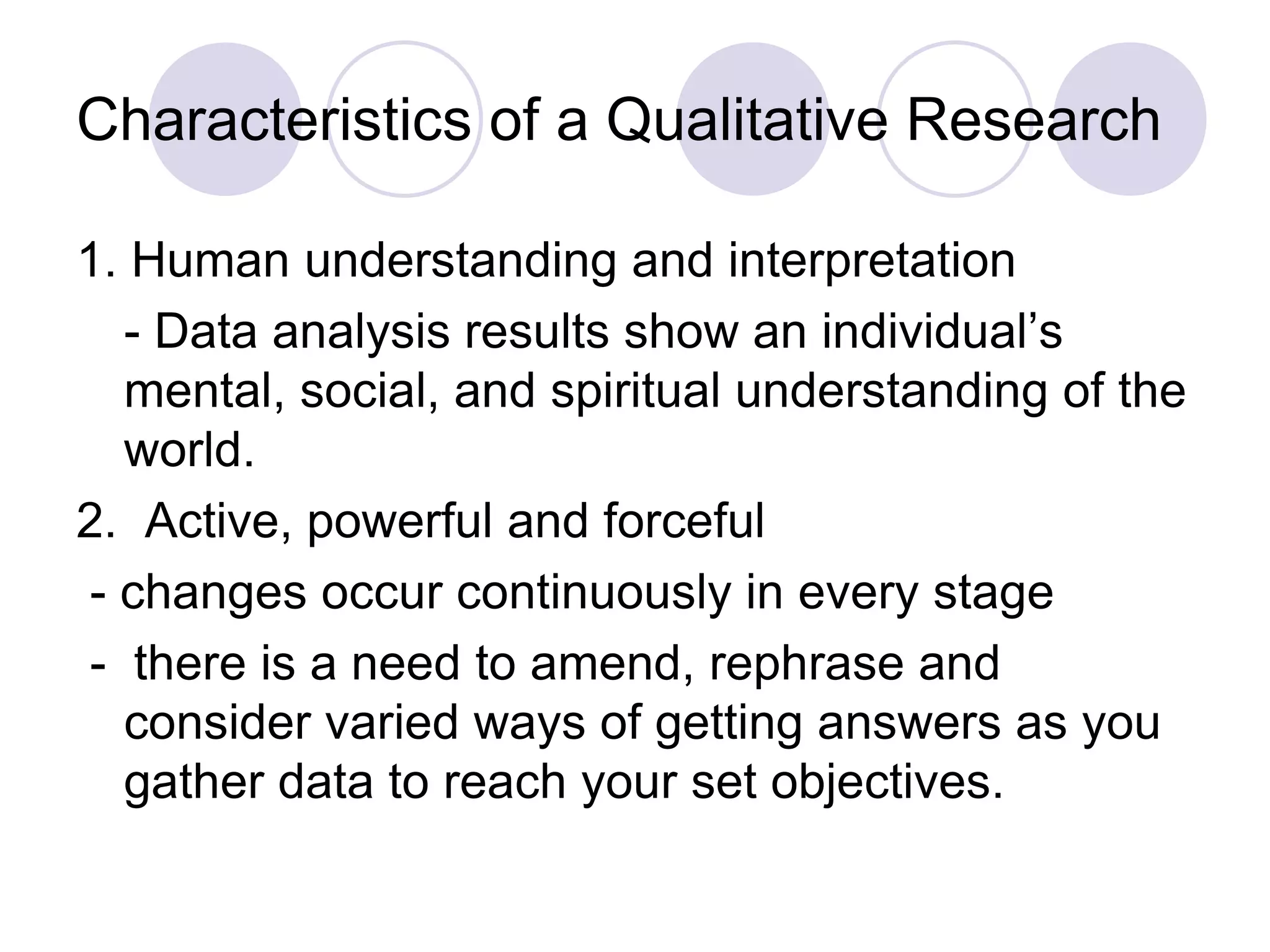 Characteristics of a Qualitative Research

1. Human understanding and interpretation

- Data analysis results show an individual’s mental, social, and spiritual understanding of the world.

2. Active, powerful and forceful

- changes occur continuously in every stage

- there is a need to amend, rephrase and consider varied ways of getting answers as you gather data to reach your set objectives.